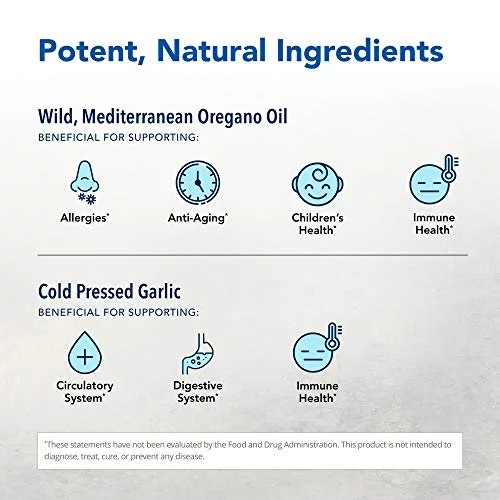 Potent, Natural Ingredients

Wild, Mediterranean Oregano Oil
BENEFICIAL FOR SUPPORTING:

Allergies*

Anti-Aging*

Children's Health*

Immune Health*

Cold Pressed Garlic
BENEFICIAL FOR SUPPORTING:

Circulatory System*

Digestive System*

Immune Health*

*These statements have not been evaluated by the Food and Drug Administration. This product is not intended to diagnose, treat, cure, or prevent any disease.